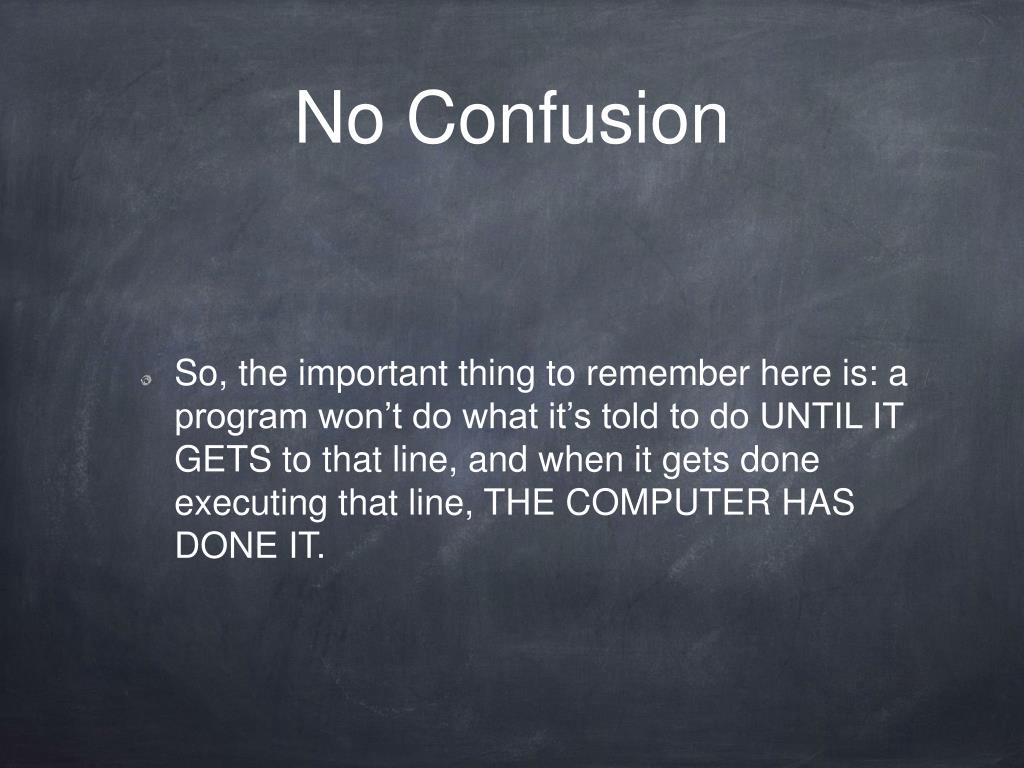 No Confusion

So, the important thing to remember here is: a program won’t do what it’s told to do UNTIL IT GETS to that line, and when it gets done executing that line, THE COMPUTER HAS DONE IT.